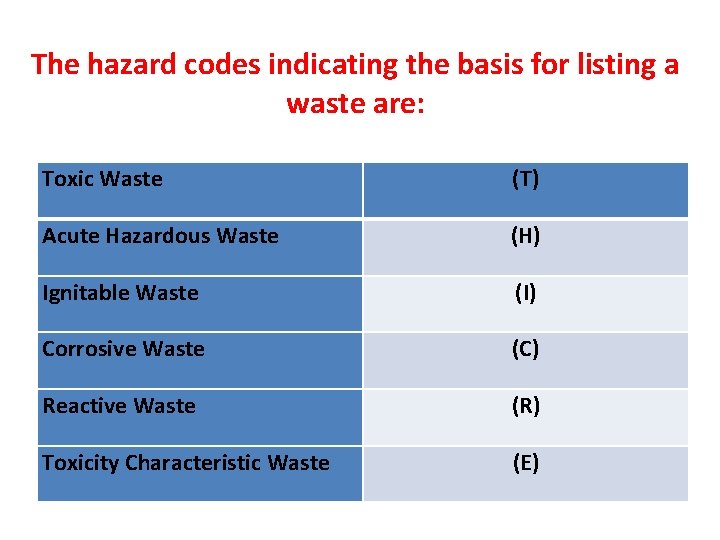 The hazard codes indicating the basis for listing a waste are:

| Toxic Waste | (T) |
|---|---|
| Acute Hazardous Waste | (H) |
| Ignitable Waste | (I) |
| Corrosive Waste | (C) |
| Reactive Waste | (R) |
| Toxicity Characteristic Waste | (E) |